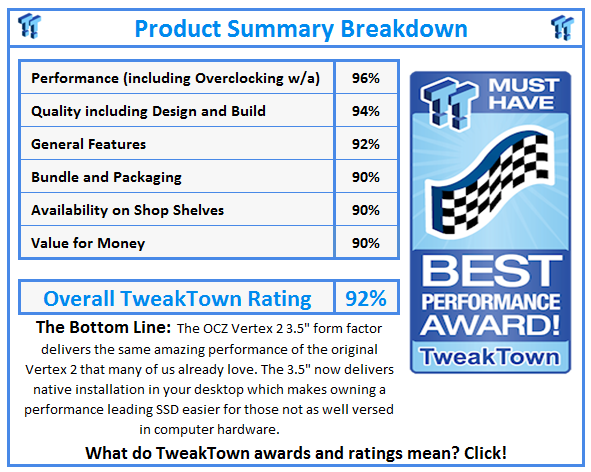 Product Summary Breakdown

| Performance (including Overclocking w/a) | 96% |
|---|---|
| Quality including Design and Build | 94% |
| General Features | 92% |
| Bundle and Packaging | 90% |
| Availability on Shop Shelves | 90% |
| Value for Money | 90% |

| Overall TweakTown Rating | 92% |
|---|---|

MUST HAVE
BEST PERFORMANCE AWARD!
TweakTown

The Bottom Line: The OCZ Vertex 2 3.5" form factor delivers the same amazing performance of the original Vertex 2 that many of us already love. The 3.5" now delivers native installation in your desktop which makes owning a performance leading SSD easier for those not as well versed in computer hardware.

What do TweakTown awards and ratings mean? Click!